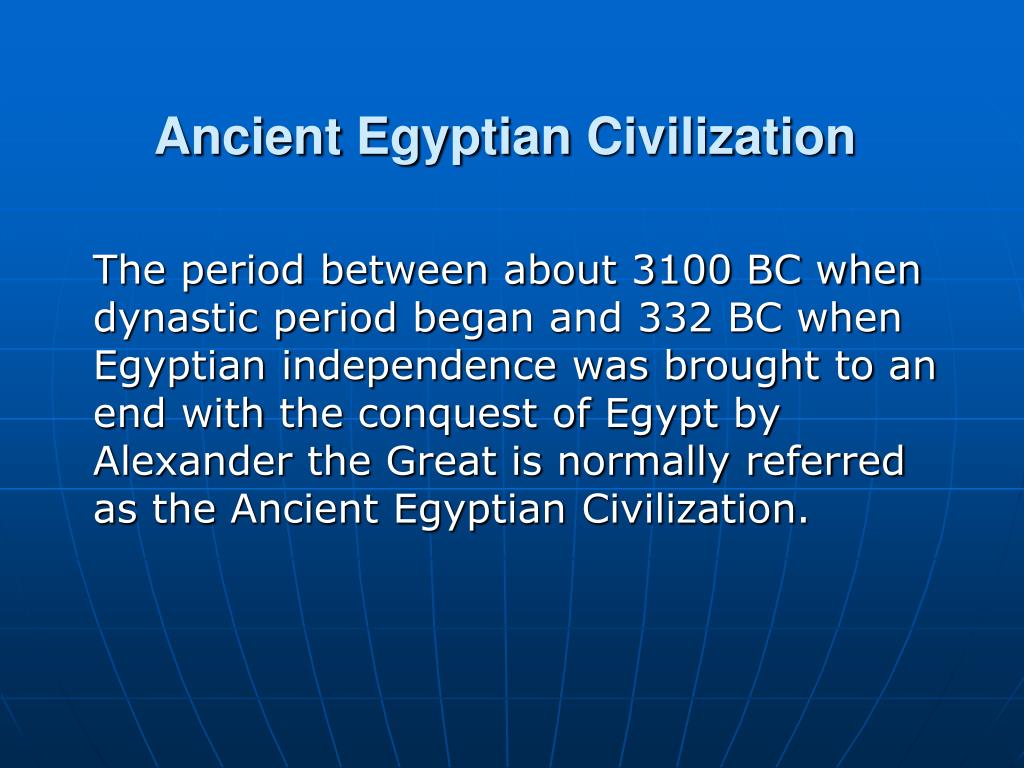 Ancient Egyptian Civilization

The period between about 3100 BC when dynastic period began and 332 BC when Egyptian independence was brought to an end with the conquest of Egypt by Alexander the Great is normally referred as the Ancient Egyptian Civilization.